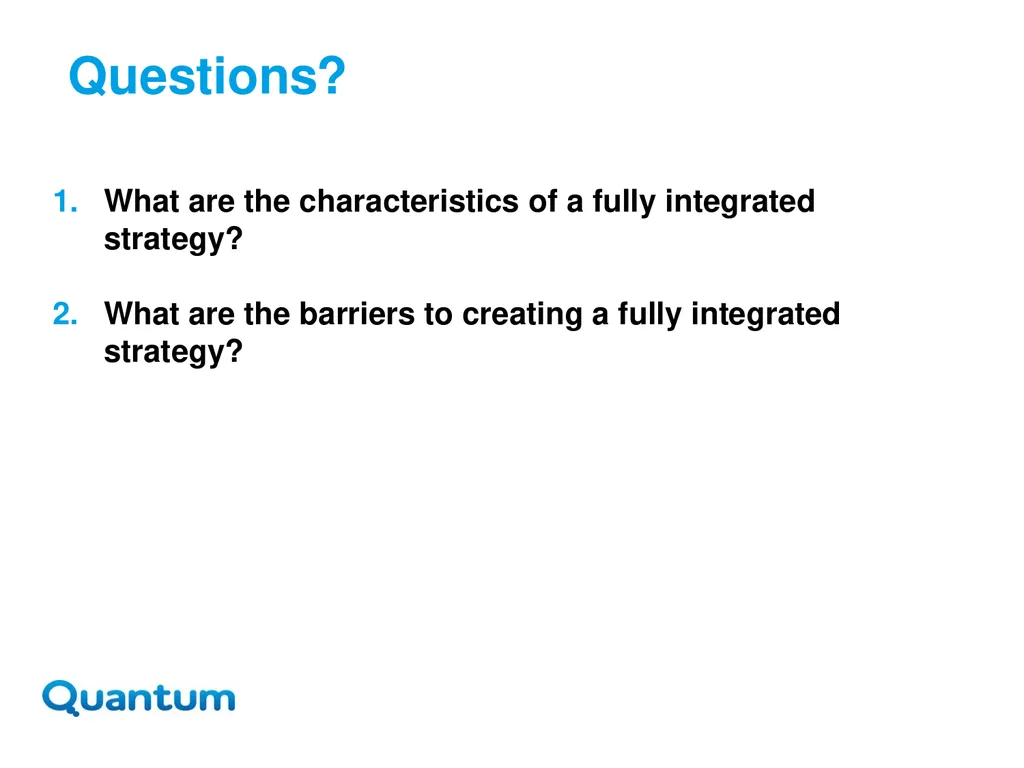 Questions?

1. What are the characteristics of a fully integrated strategy?

2. What are the barriers to creating a fully integrated strategy?

Quantum